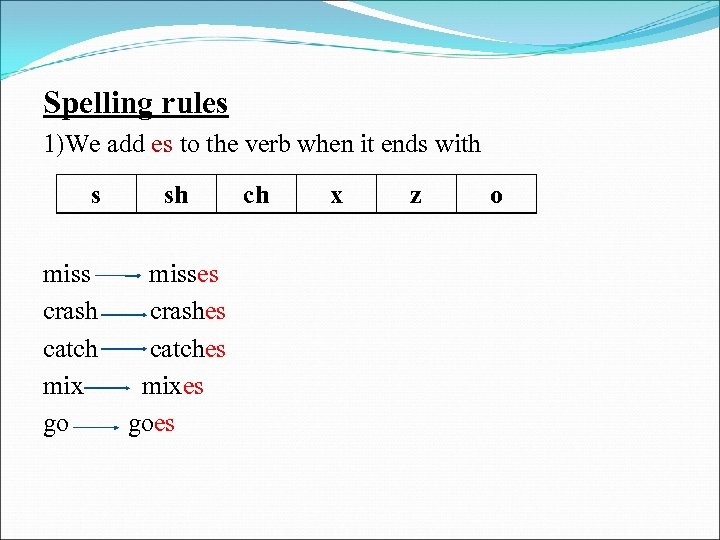 Spelling rules

1)We add es to the verb when it ends with

| s | sh | ch | x | z | o |
|---|---|---|---|---|---|

miss → misses
crash → crashes
catch → catches
mix → mixes
go → goes